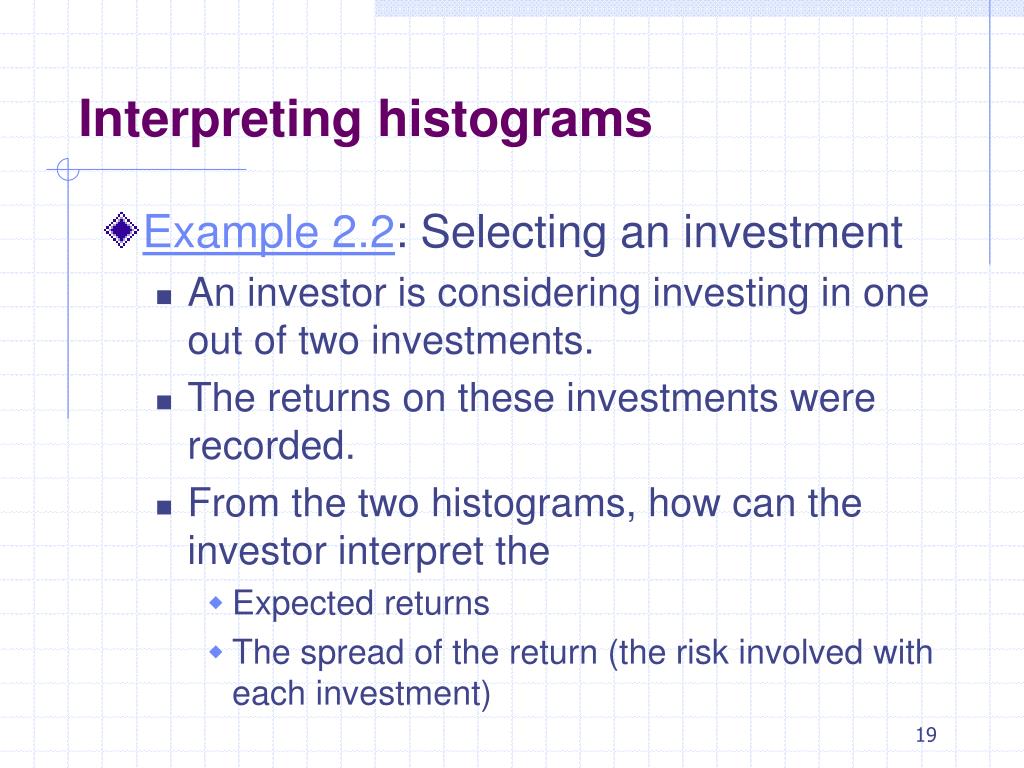 Interpreting histograms

Example 2.2: Selecting an investment

An investor is considering investing in one out of two investments.

The returns on these investments were recorded.

From the two histograms, how can the investor interpret the

Expected returns

The spread of the return (the risk involved with each investment)

19